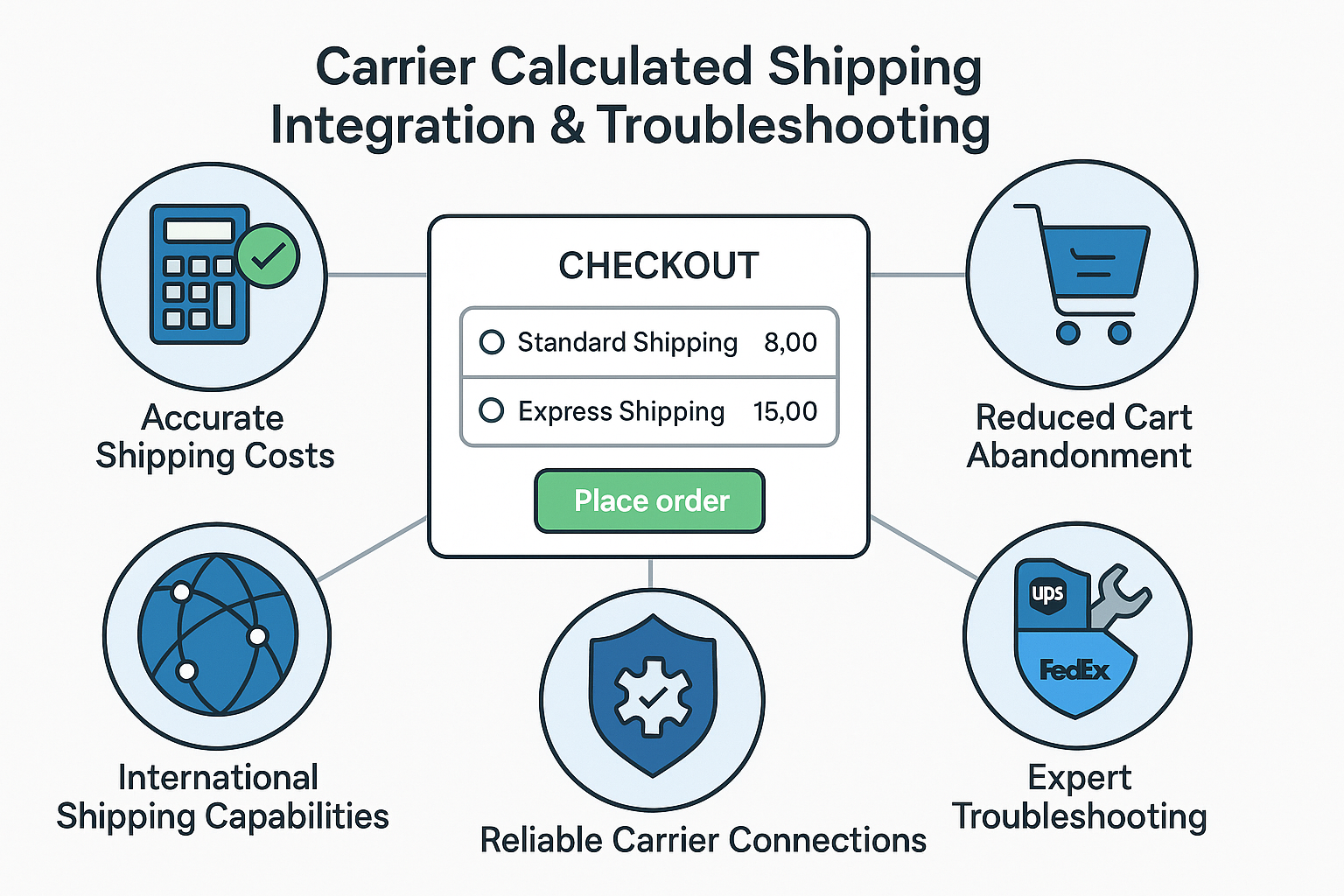 Carrier Calculated Shipping Integration & Troubleshooting

Accurate Shipping Costs

CHECKOUT

Standard Shipping 8,00

Express Shipping 15,00

Place order

Reduced Cart Abandonment

International Shipping Capabilities

Reliable Carrier Connections

ups

FedEx

Expert Troubleshooting